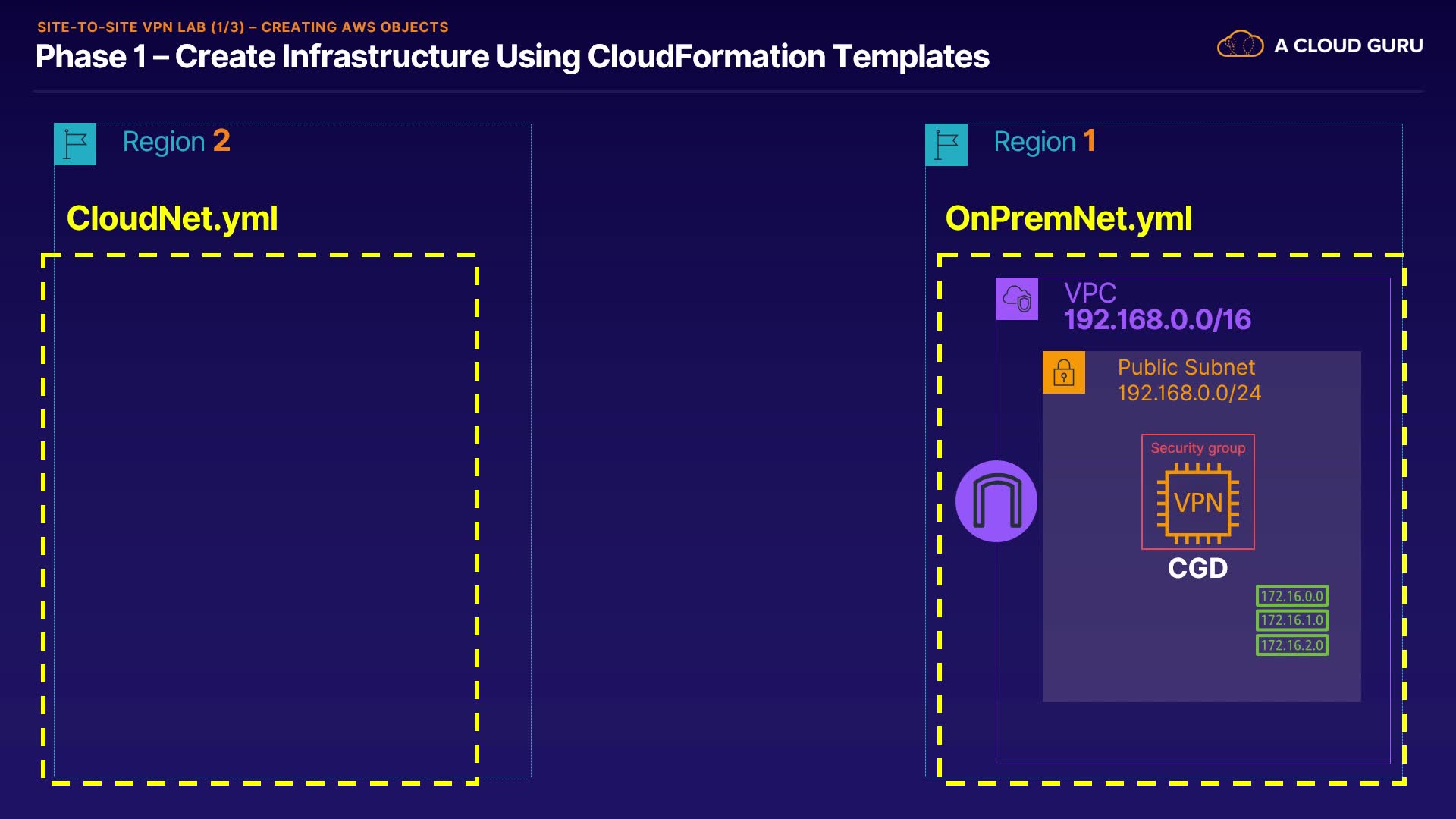 SITE-TO-SITE VPN LAB (1/3) – CREATING AWS OBJECTS

Phase 1 – Create Infrastructure Using CloudFormation Templates

A CLOUD GURU

Region 2

CloudNet.yml

Region 1

OnPremNet.yml

VPC
192.168.0.0/16

Public Subnet
192.168.0.0/24

Security group

VPN

CGD

172.16.0.0
172.16.1.0
172.16.2.0